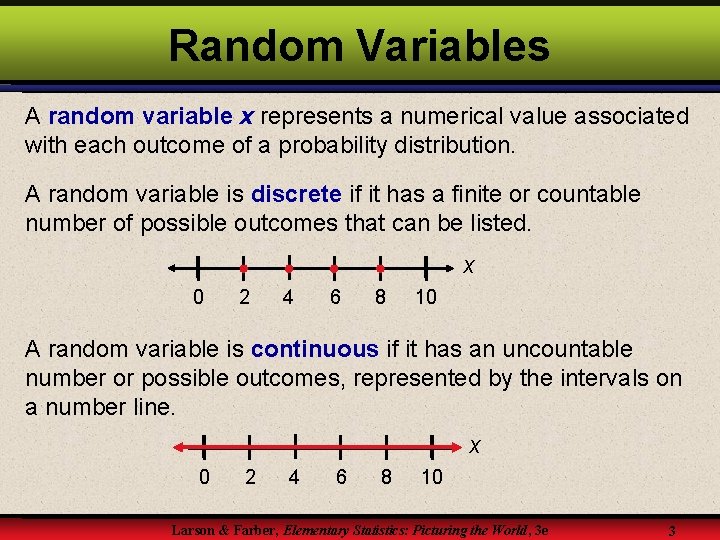 Random Variables

A random variable $x$ represents a numerical value associated with each outcome of a probability distribution.

A random variable is discrete if it has a finite or countable number of possible outcomes that can be listed.

$x$

0 2 4 6 8 10

A random variable is continuous if it has an uncountable number or possible outcomes, represented by the intervals on a number line.

$x$

0 2 4 6 8 10

Larson & Farber, Elementary Statistics: Picturing the World, 3e

3